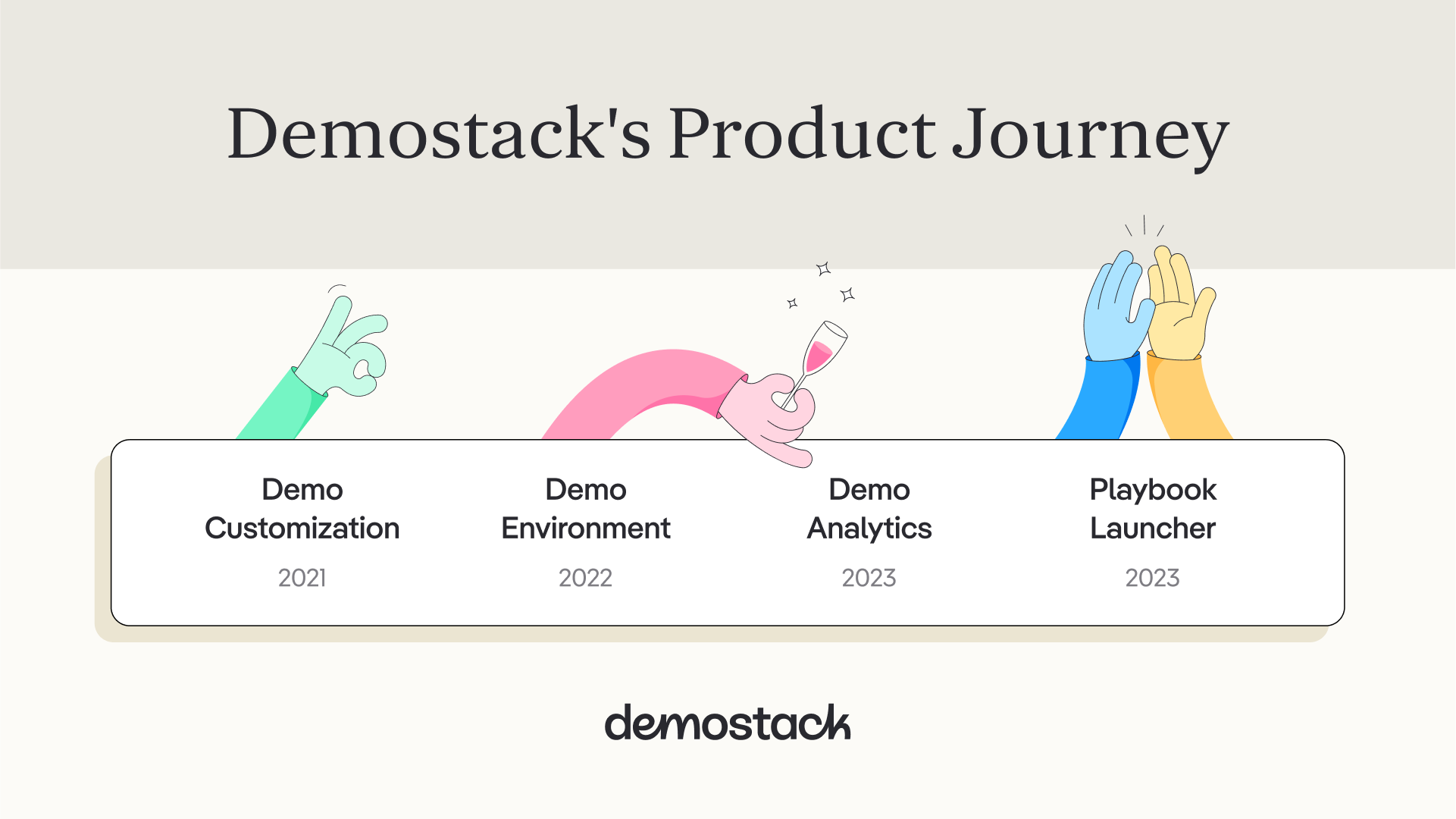 Demostack's Product Journey

Demo Customization
2021

Demo Environment
2022

Demo Analytics
2023

Playbook Launcher
2023

demostack